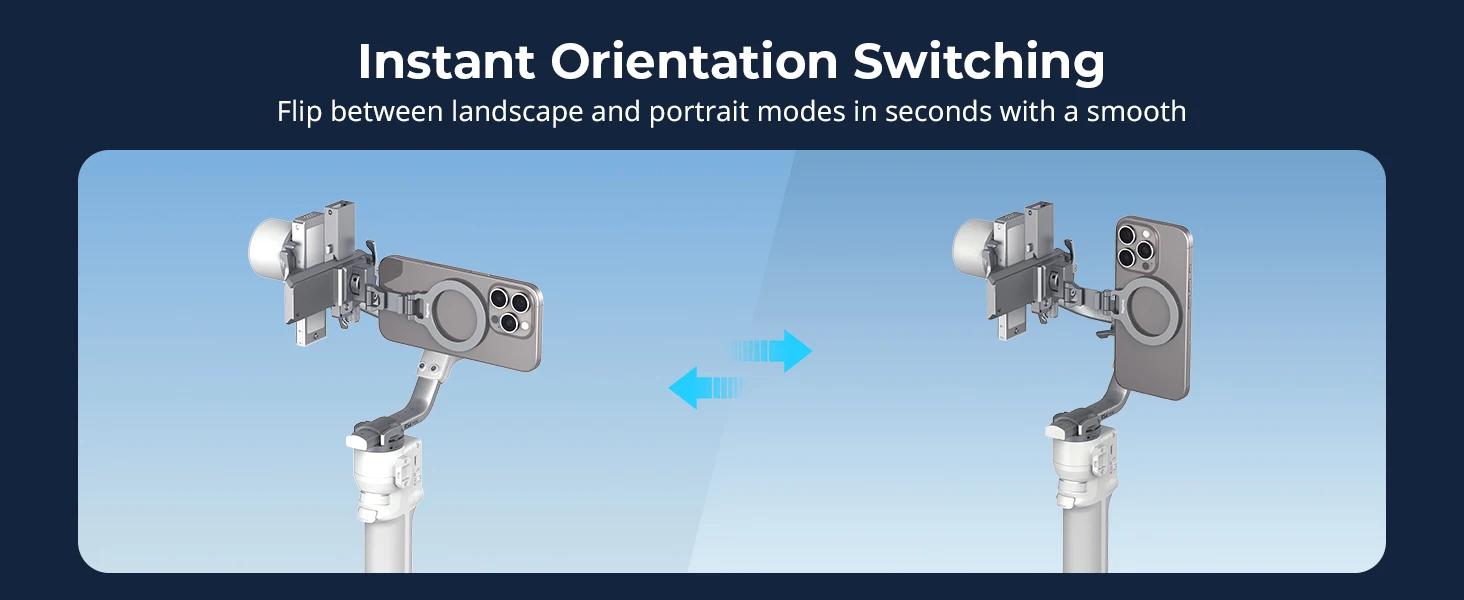 Instant Orientation Switching
Flip between landscape and portrait modes in seconds with a smooth